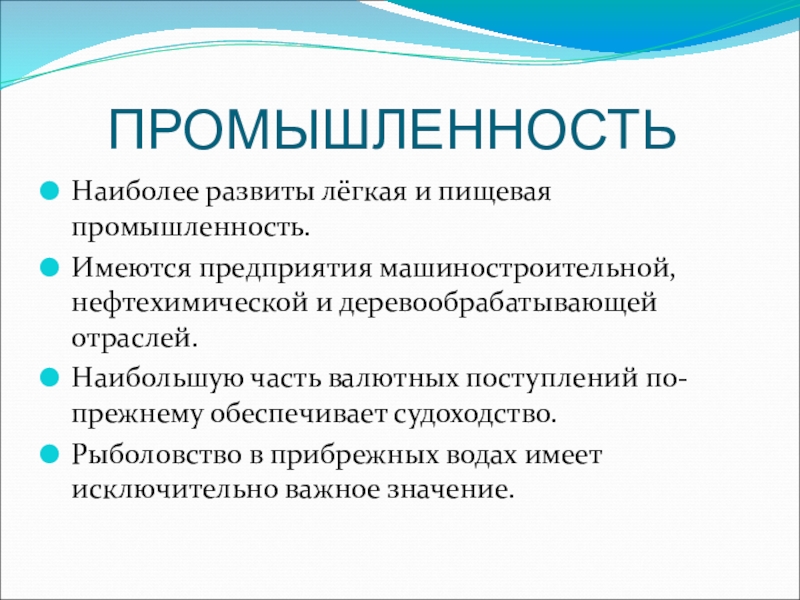 ПРОМЫШЛЕННОСТЬ

Наиболее развиты лёгкая и пищевая промышленность.

Имеются предприятия машиностроительной, нефтехимической и деревообрабатывающей отраслей.

Наибольшую часть валютных поступлений по-прежнему обеспечивает судоходство.

Рыболовство в прибрежных водах имеет исключительно важное значение.